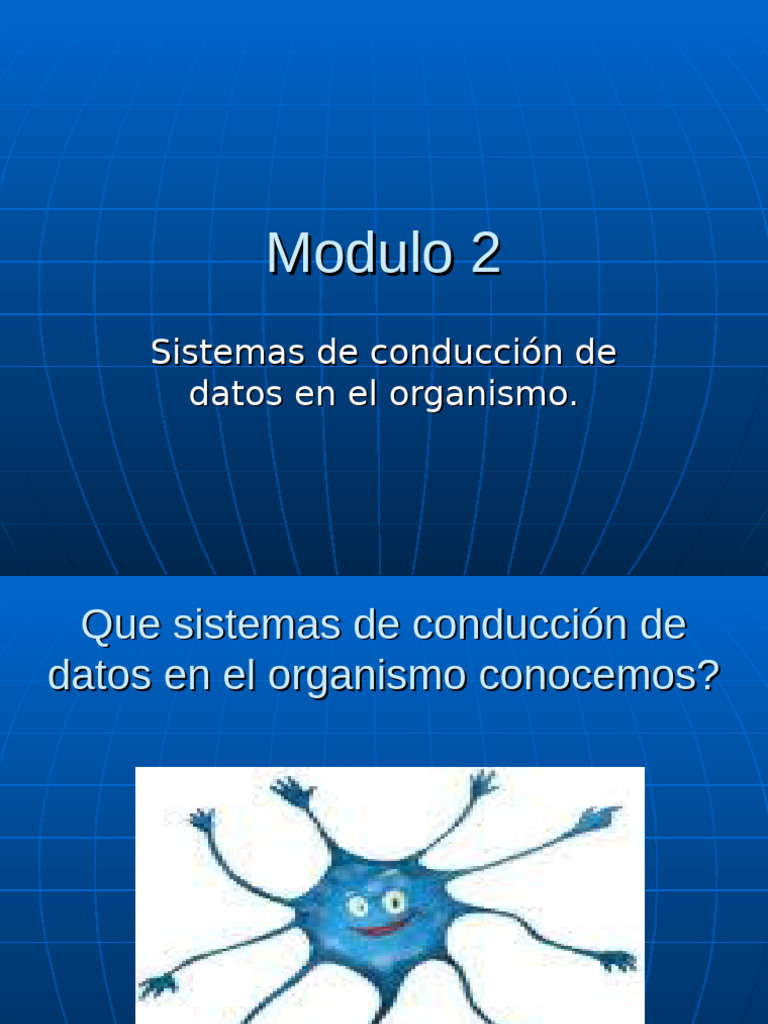 Modulo 2

Sistemas de conducción de datos en el organismo.

Que sistemas de conducción de datos en el organismo conocemos?